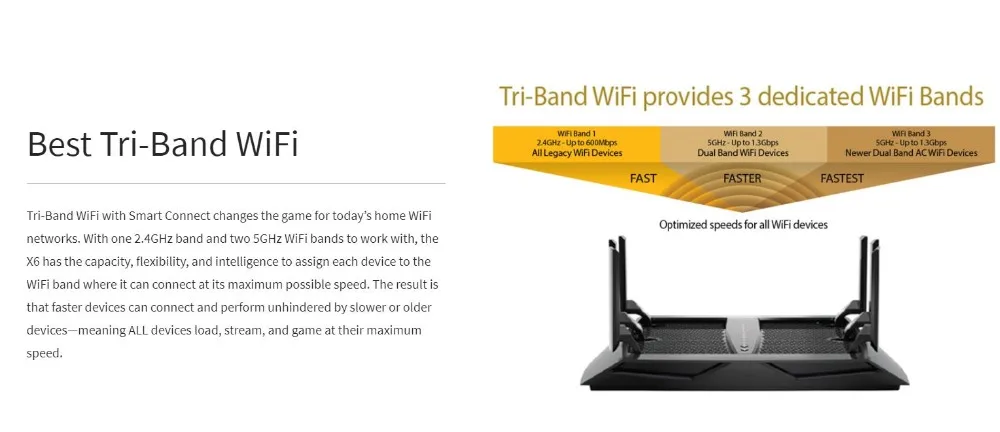 Best Tri-Band WiFi

Tri-Band WiFi with Smart Connect changes the game for today's home WiFi networks. With one 2.4GHz band and two 5GHz WiFi bands to work with, the X6 has the capacity, flexibility, and intelligence to assign each device to the WiFi band where it can connect at its maximum possible speed. The result is that faster devices can connect and perform unhindered by slower or older devices—meaning ALL devices load, stream, and game at their maximum speed.

Tri-Band WiFi provides 3 dedicated WiFi Bands

WiFi Band 1
2.4GHz - Up to 600Mbps
All Legacy WiFi Devices

WiFi Band 2
5GHz - Up to 1.3Gbps
Dual Band WiFi Devices

WiFi Band 3
5GHz - Up to 1.3Gbps
Newer Dual Band AC WiFi Devices

FAST

FASTER

FASTEST

Optimized speeds for all WiFi devices